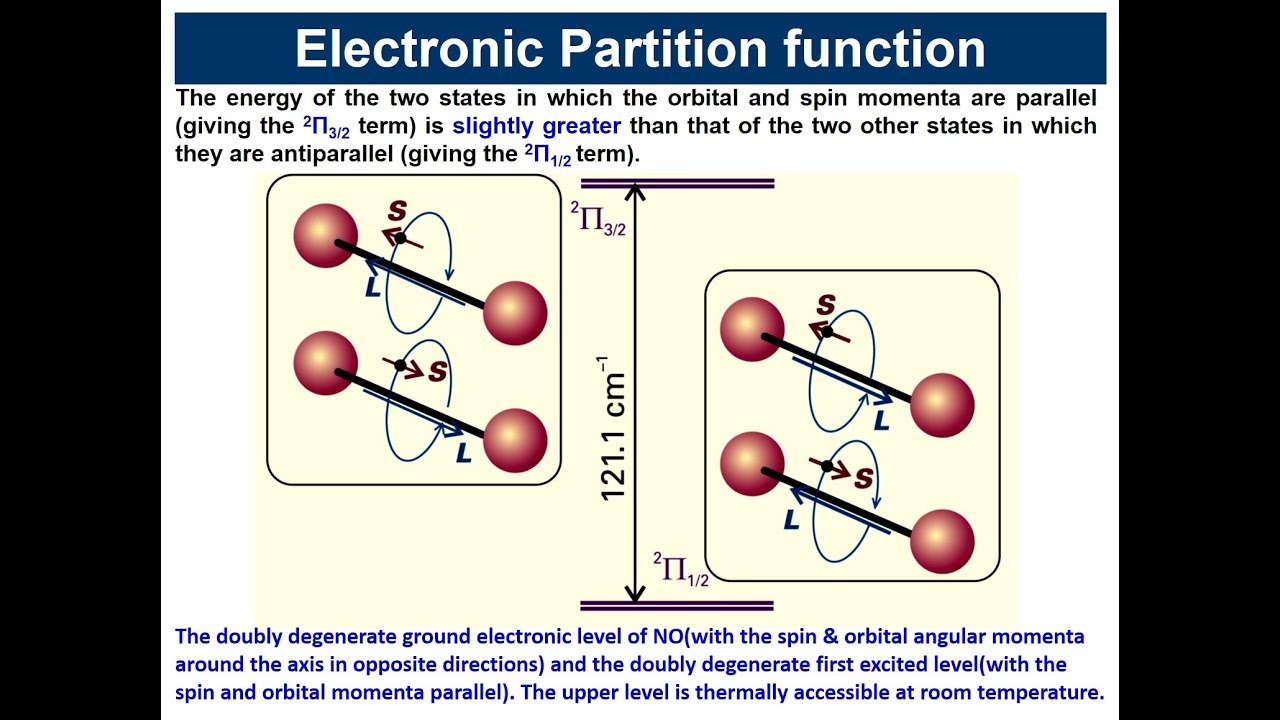 Electronic Partition function

The energy of the two states in which the orbital and spin momenta are parallel (giving the $^2\Pi_{3/2}$ term) is slightly greater than that of the two other states in which they are antiparallel (giving the $^2\Pi_{1/2}$ term).

S
L
S
L

$^2\Pi_{3/2}$

121.1 cm$^{-1}$

$^2\Pi_{1/2}$

S
L
S
L

The doubly degenerate ground electronic level of NO(with the spin & orbital angular momenta around the axis in opposite directions) and the doubly degenerate first excited level(with the spin and orbital momenta parallel). The upper level is thermally accessible at room temperature.